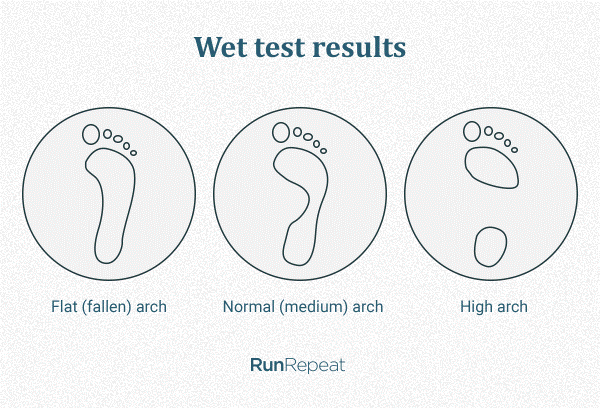 Wet test results

Flat (fallen) arch

Normal (medium) arch

High arch

RunRepeat